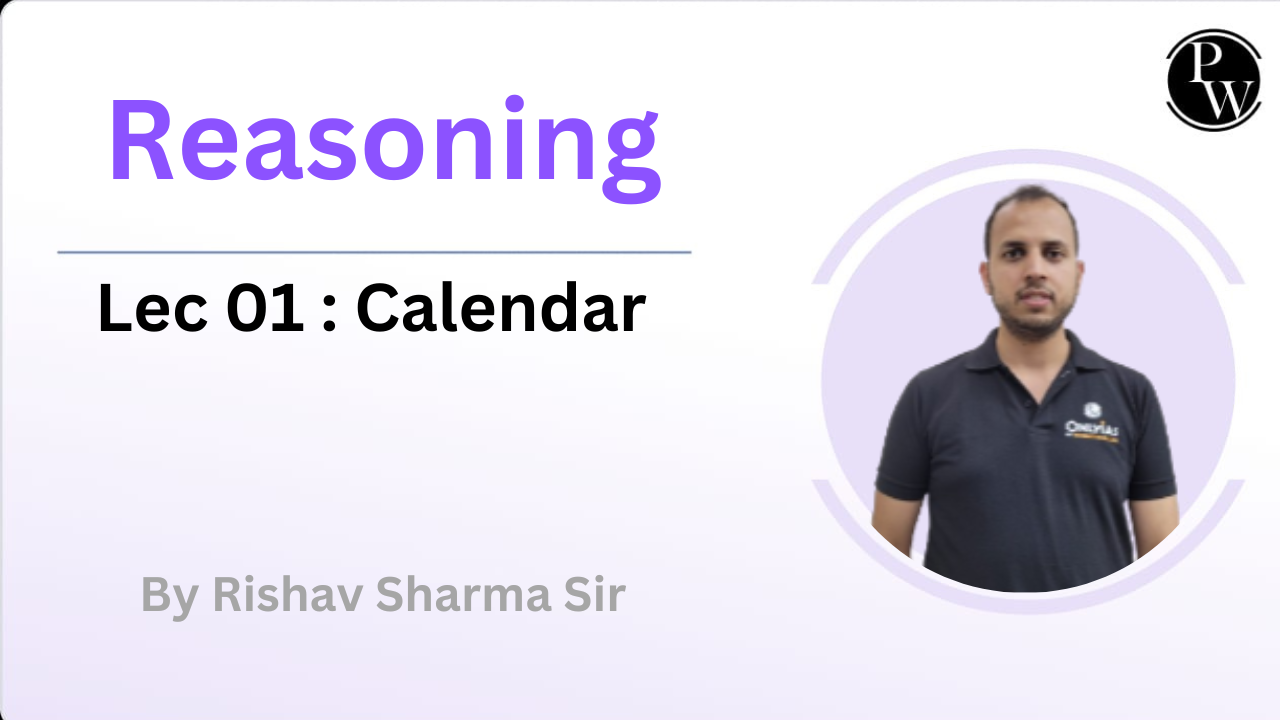 Reasoning

Lec 01 : Calendar

By Rishav Sharma Sir

PW

ONLYIAS